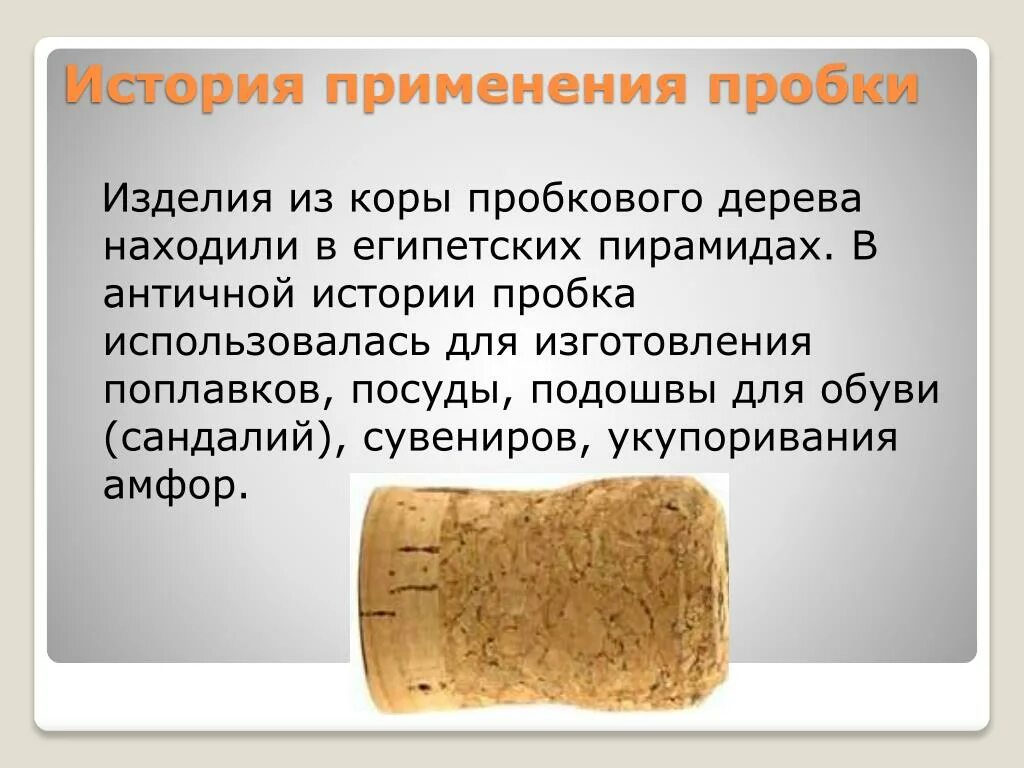 История применения пробки

Изделия из коры пробкового дерева находили в египетских пирамидах. В античной истории пробка использовалась для изготовления поплавков, посуды, подошвы для обуви (сандалий), сувениров, укупоривания амфор.